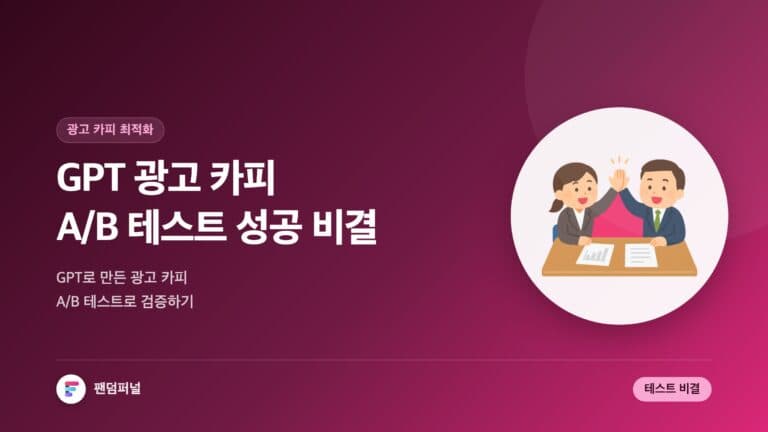 광고 카피 최적화

GPT 광고 카피
A/B 테스트 성공 비결

GPT로 만든 광고 카피
A/B 테스트로 검증하기

팬덤퍼널

테스트 비결